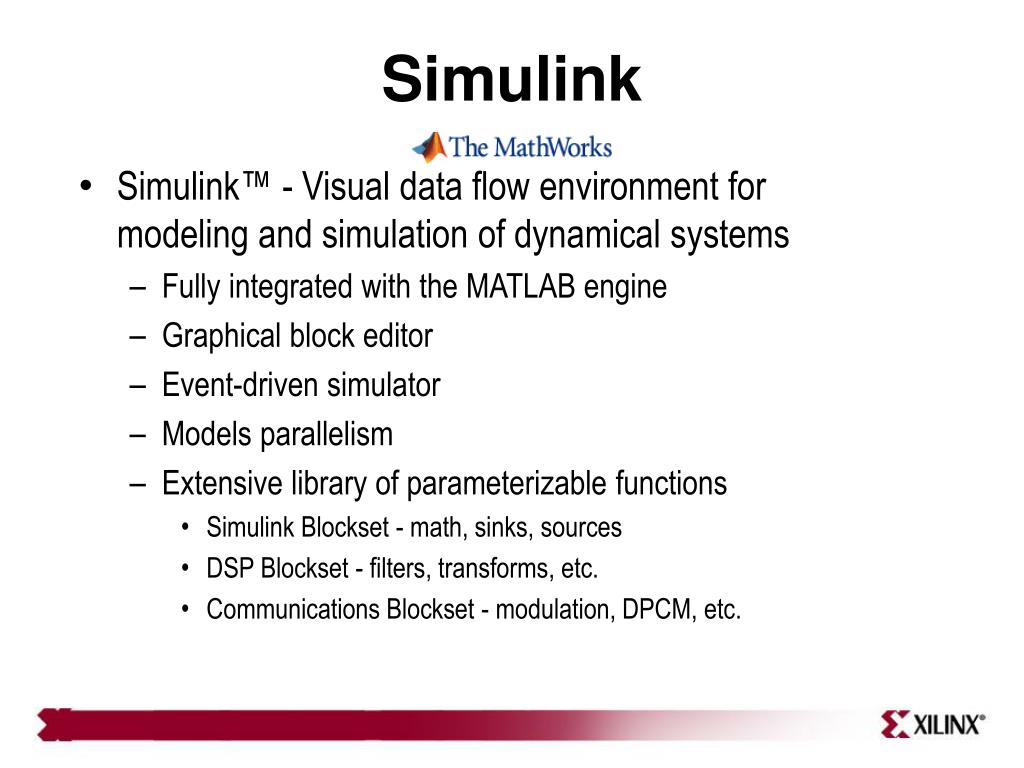 Simulink

The MathWorks

• Simulink™ - Visual data flow environment for modeling and simulation of dynamical systems
– Fully integrated with the MATLAB engine
– Graphical block editor
– Event-driven simulator
– Models parallelism
– Extensive library of parameterizable functions
• Simulink Blockset - math, sinks, sources
• DSP Blockset - filters, transforms, etc.
• Communications Blockset - modulation, DPCM, etc.

XILINX®